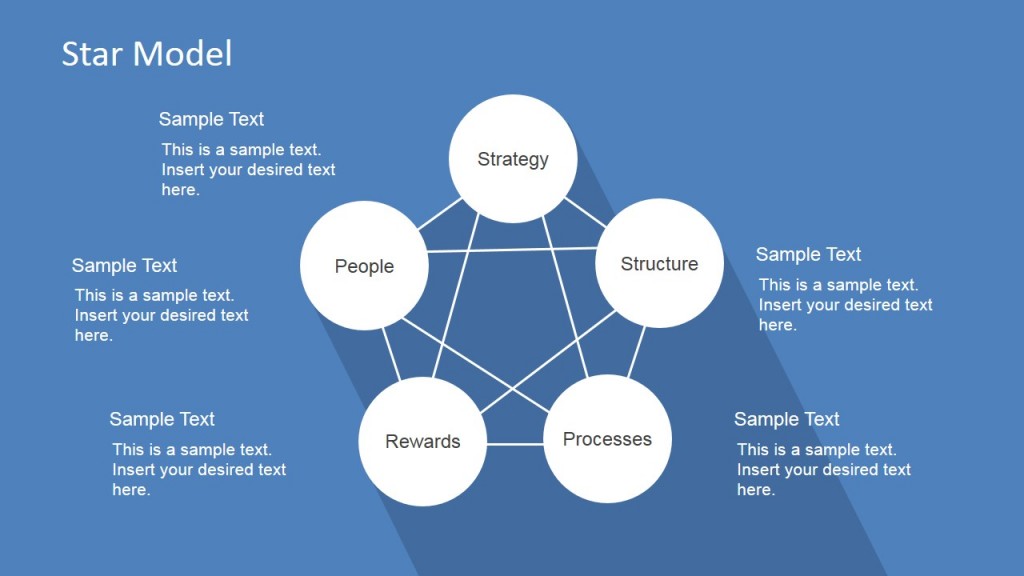 Star Model

Sample Text
This is a sample text. Insert your desired text here.

Sample Text
This is a sample text. Insert your desired text here.

Sample Text
This is a sample text. Insert your desired text here.

Strategy

People

Structure

Rewards

Processes

Sample Text
This is a sample text. Insert your desired text here.

Sample Text
This is a sample text. Insert your desired text here.